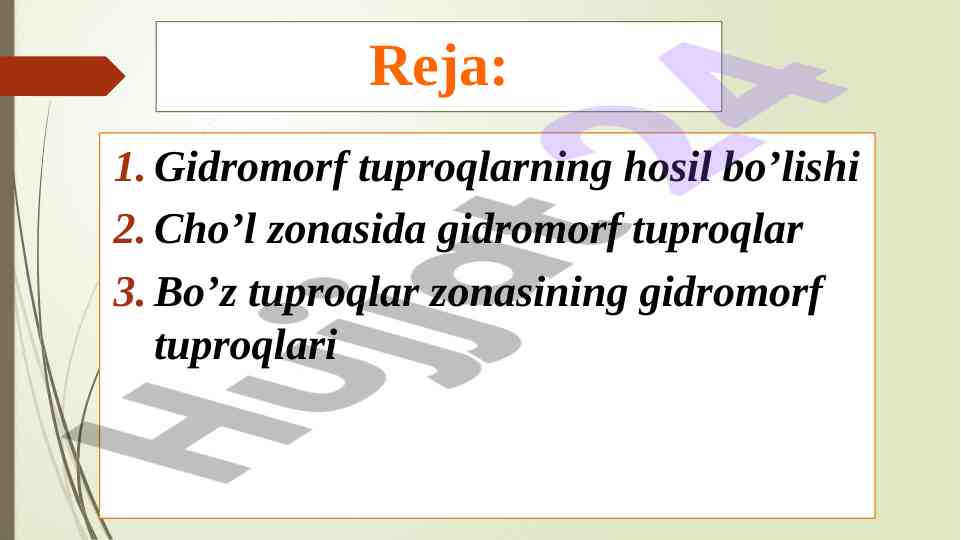 Reja:

1. Gidromorf tuproqlarning hosil bo’lishi
2. Cho’l zonasida gidromorf tuproqlar
3. Bo’z tuproqlar zonasining gidromorf tuproqlari

Hujjat24